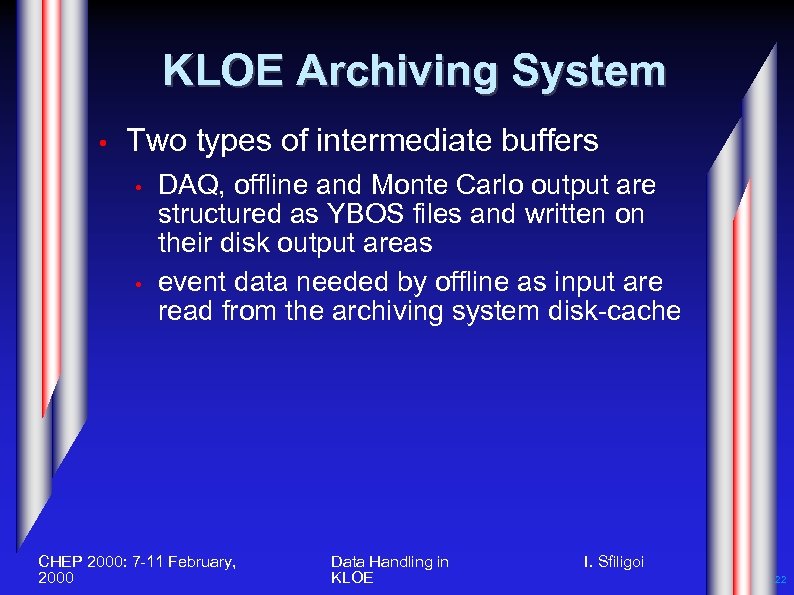 KLOE Archiving System

• Two types of intermediate buffers
  • DAQ, offline and Monte Carlo output are structured as YBOS files and written on their disk output areas
  • event data needed by offline as input are read from the archiving system disk-cache

CHEP 2000: 7-11 February, 2000

Data Handling in KLOE

I. Sfiligoi

22